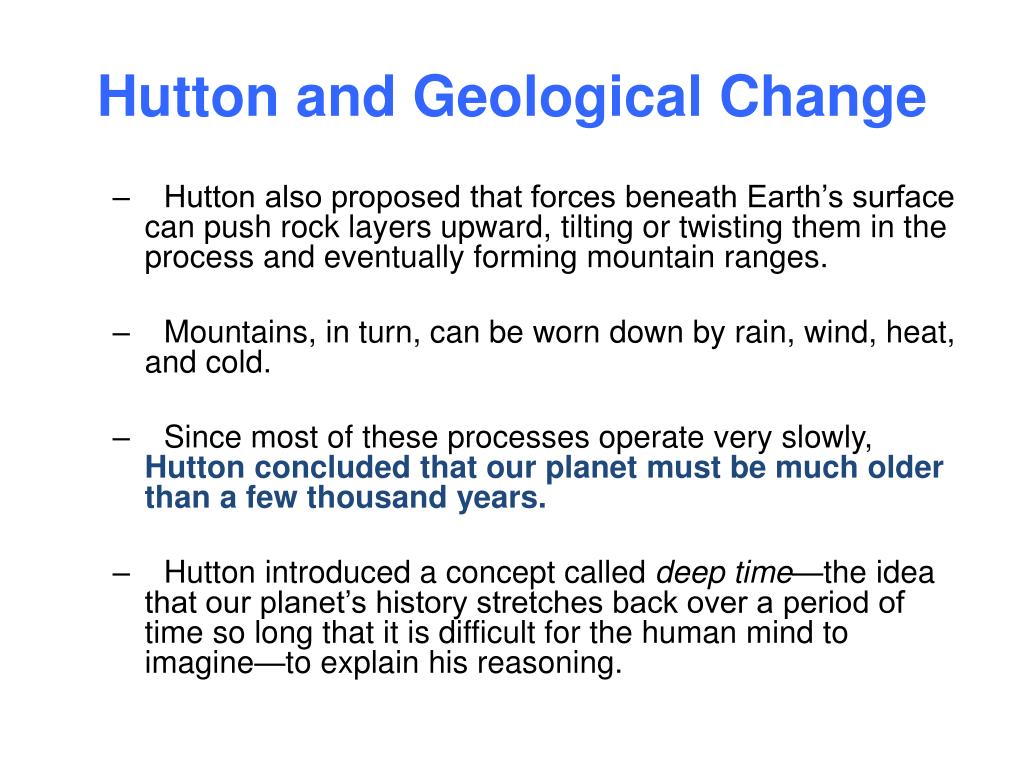 Hutton and Geological Change

– Hutton also proposed that forces beneath Earth’s surface can push rock layers upward, tilting or twisting them in the process and eventually forming mountain ranges.

– Mountains, in turn, can be worn down by rain, wind, heat, and cold.

– Since most of these processes operate very slowly, Hutton concluded that our planet must be much older than a few thousand years.

– Hutton introduced a concept called deep time—the idea that our planet’s history stretches back over a period of time so long that it is difficult for the human mind to imagine—to explain his reasoning.